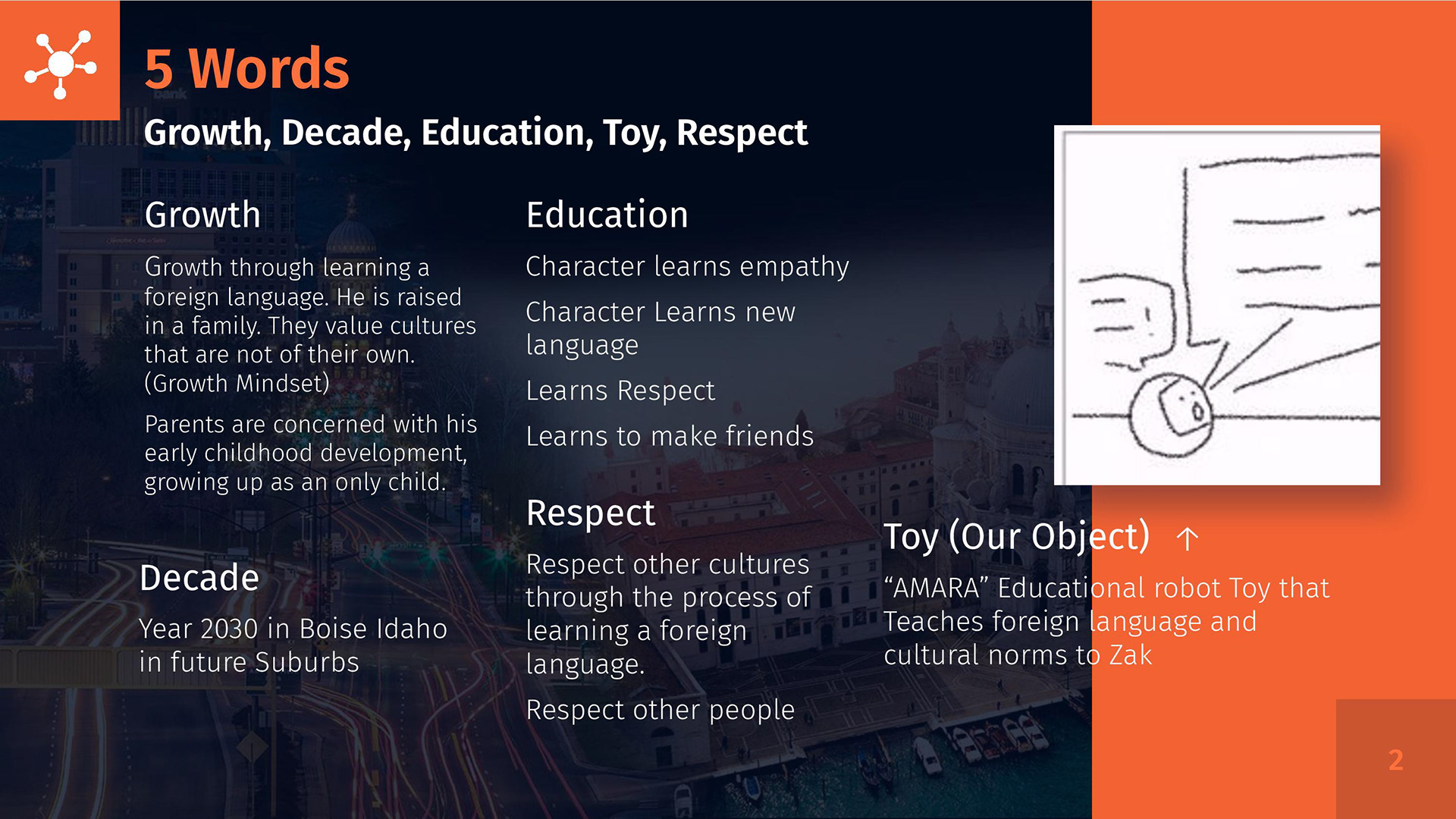 5 Words

Growth, Decade, Education, Toy, Respect

Growth

Growth through learning a foreign language. He is raised in a family. They value cultures that are not of their own. (Growth Mindset)

Parents are concerned with his early childhood development, growing up as an only child.

Decade

Year 2030 in Boise Idaho in future Suburbs

Education

Character learns empathy

Character Learns new language

Learns Respect

Learns to make friends

Respect

Respect other cultures through the process of learning a foreign language.

Respect other people

Toy (Our Object) ↑

“AMARA” Educational robot Toy that Teaches foreign language and cultural norms to Zak

2